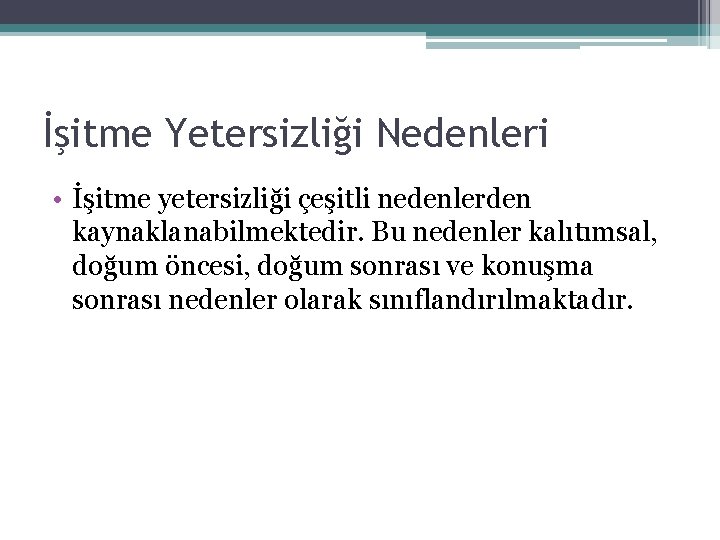 İşitme Yetersizliği Nedenleri

• İşitme yetersizliği çeşitli nedenlerden kaynaklanabilmektedir. Bu nedenler kalıtımsal, doğum öncesi, doğum sonrası ve konuşma sonrası nedenler olarak sınıflandırılmaktadır.